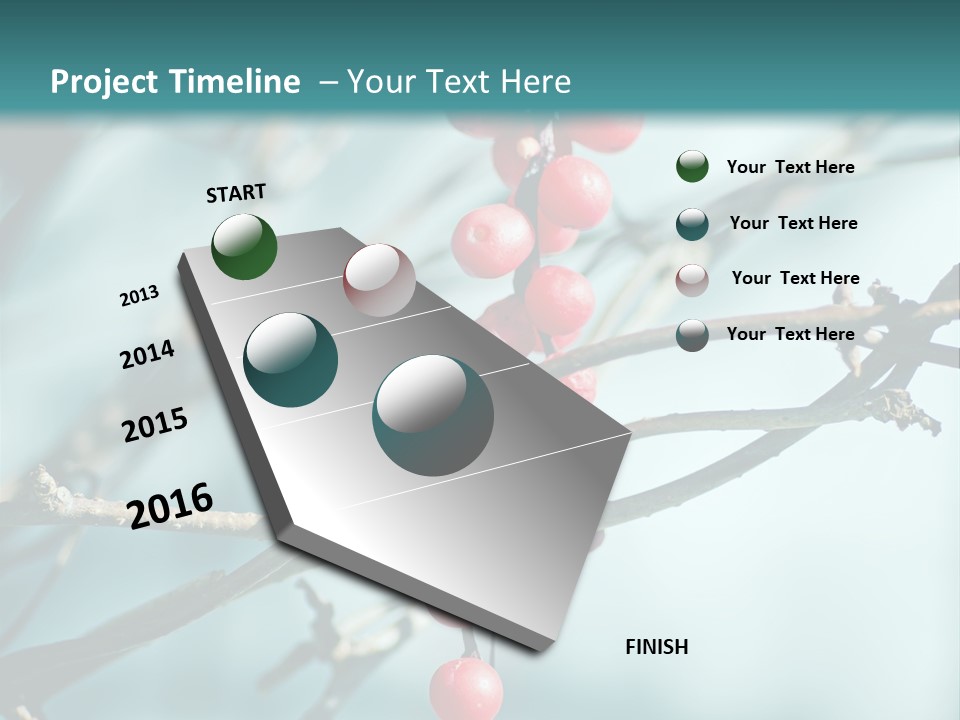 Project Timeline – Your Text Here

START

2013

2014

2015

2016

FINISH

Your Text Here

Your Text Here

Your Text Here

Your Text Here